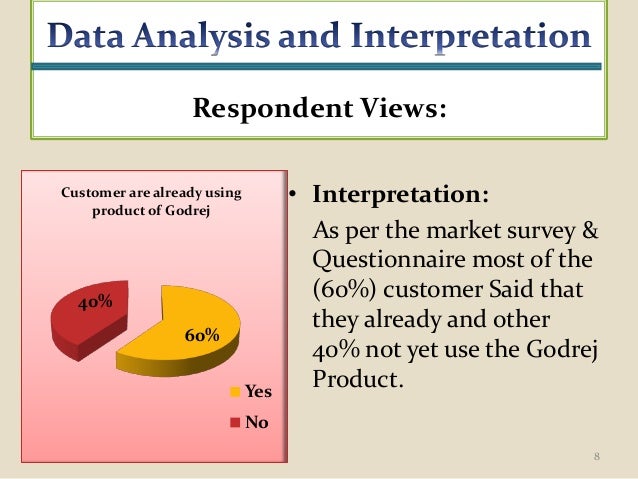 Data Analysis and Interpretation

Respondent Views:

Customer are already using product of Godrej

40%

60%

Yes

No

• Interpretation:

As per the market survey & Questionnaire most of the (60%) customer Said that they already and other 40% not yet use the Godrej Product.

8